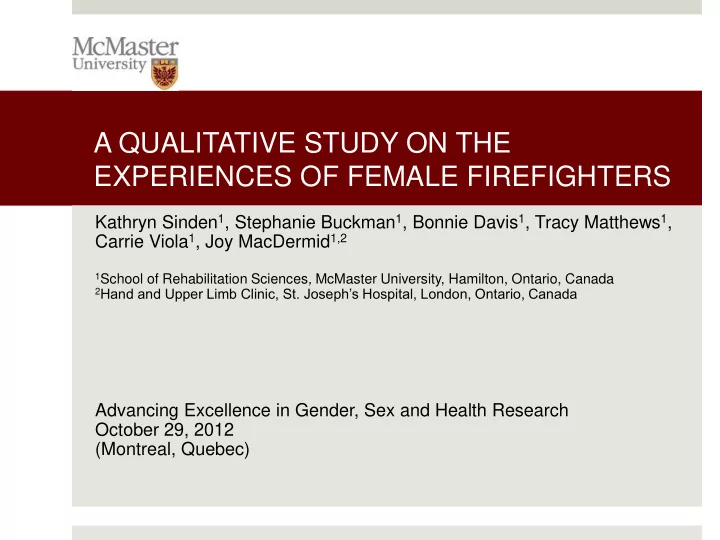 McMaster
University

A QUALITATIVE STUDY ON THE EXPERIENCES OF FEMALE FIREFIGHTERS

Kathryn Sinden$^1$, Stephanie Buckman$^1$, Bonnie Davis$^1$, Tracy Matthews$^1$, Carrie Viola$^1$, Joy MacDermid$^{1,2}$

$^1$School of Rehabilitation Sciences, McMaster University, Hamilton, Ontario, Canada
$^2$Hand and Upper Limb Clinic, St. Joseph's Hospital, London, Ontario, Canada

Advancing Excellence in Gender, Sex and Health Research
October 29, 2012
(Montreal, Quebec)